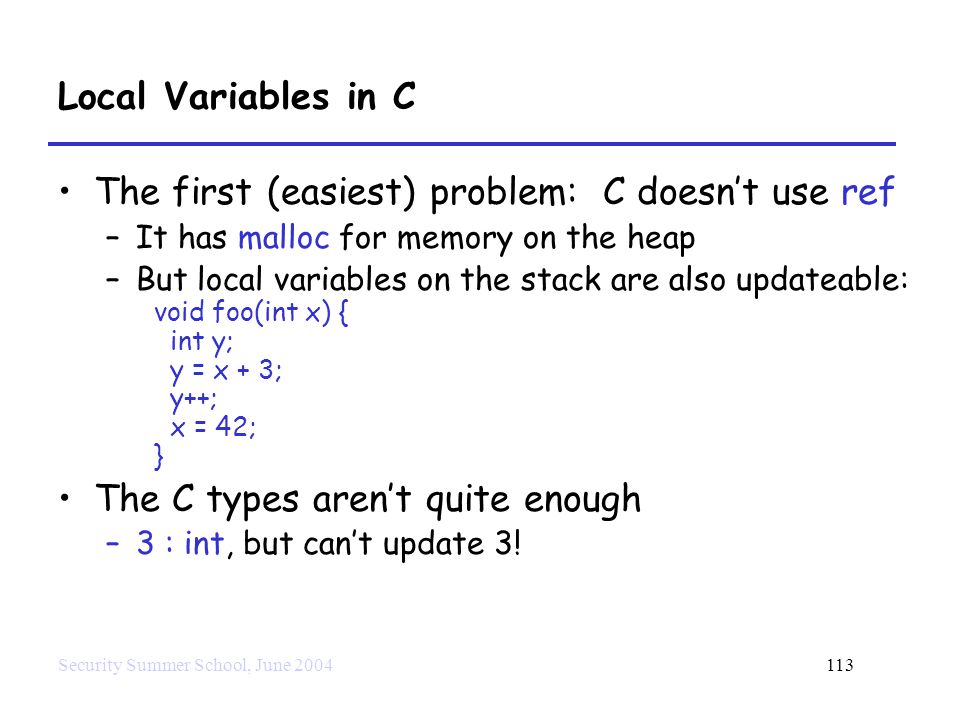 Local Variables in C

• The first (easiest) problem: C doesn't use ref

– It has malloc for memory on the heap

– But local variables on the stack are also updateable:

void foo(int x) {
  int y;
  y = x + 3;
  y++;
  x = 42;
}

• The C types aren't quite enough

– 3 : int, but can't update 3!

Security Summer School, June 2004

113